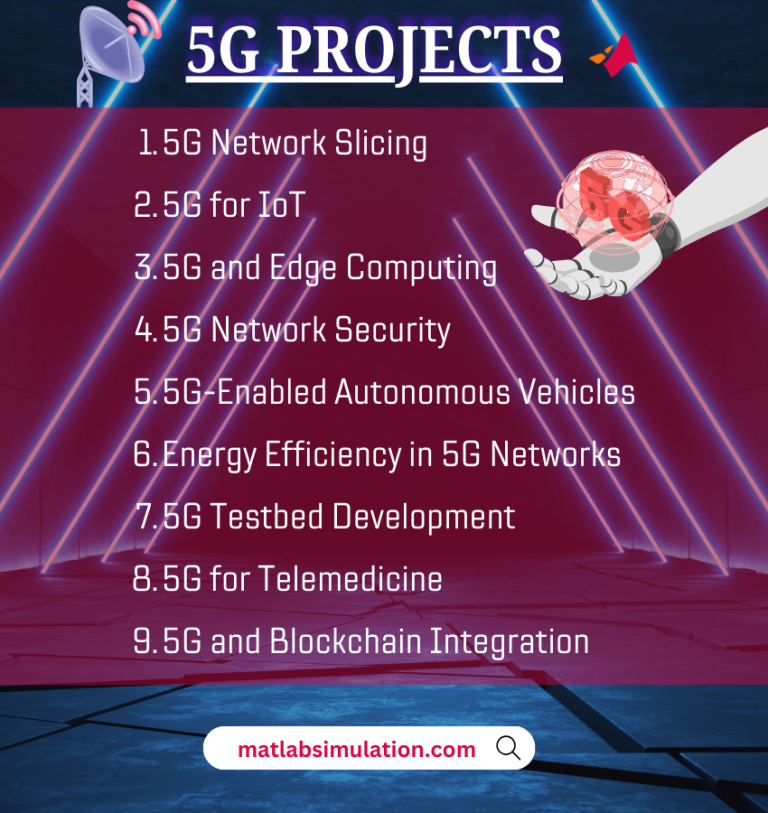 5G PROJECTS

1. 5G Network Slicing
2. 5G for IoT
3. 5G and Edge Computing
4. 5G Network Security
5. 5G-Enabled Autonomous Vehicles
6. Energy Efficiency in 5G Networks
7. 5G Testbed Development
8. 5G for Telemedicine
9. 5G and Blockchain Integration

5G

matlabsimulation.com